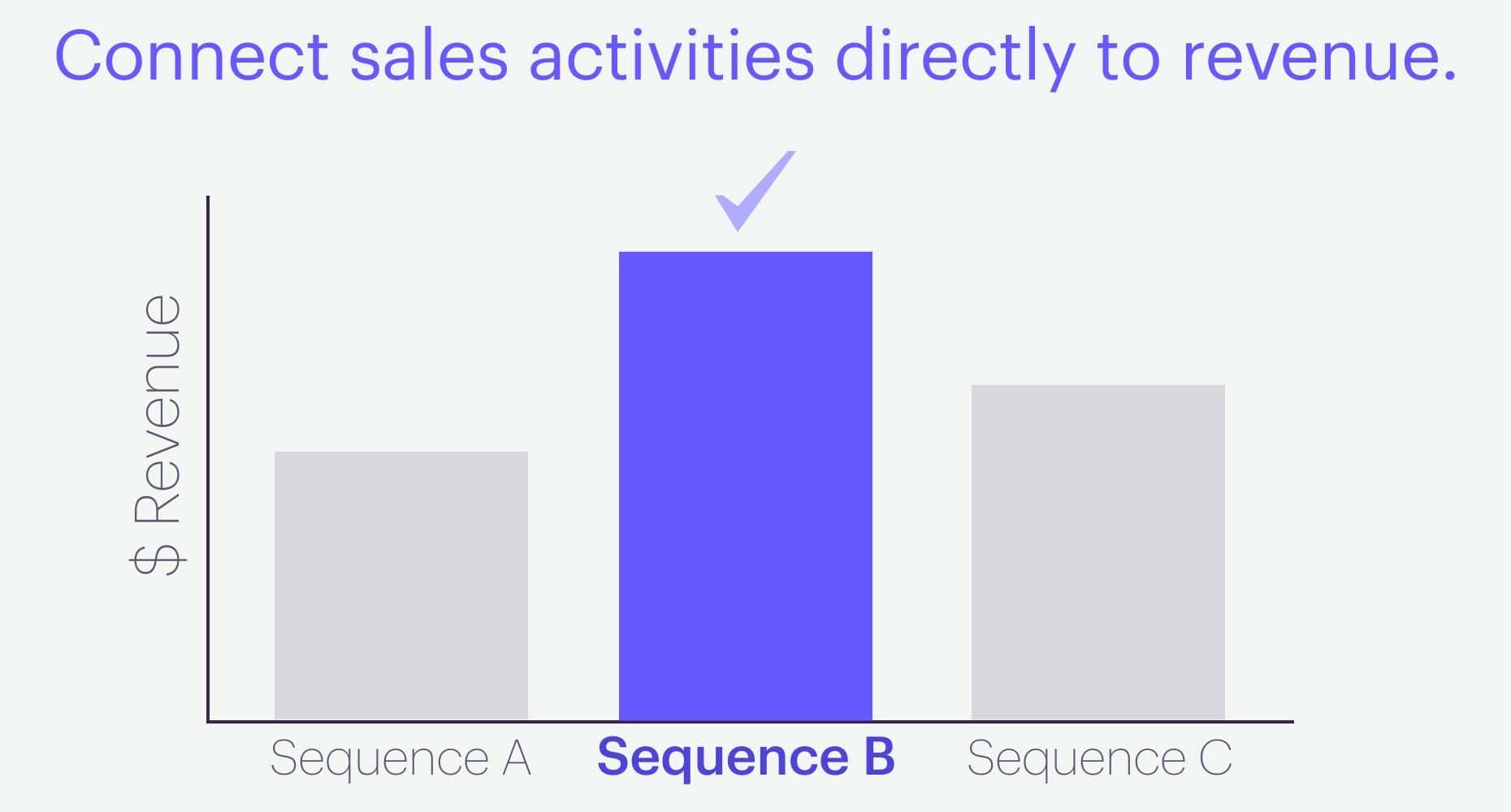 Connect sales activities directly to revenue.

$ Revenue

Sequence A
Sequence B
Sequence C